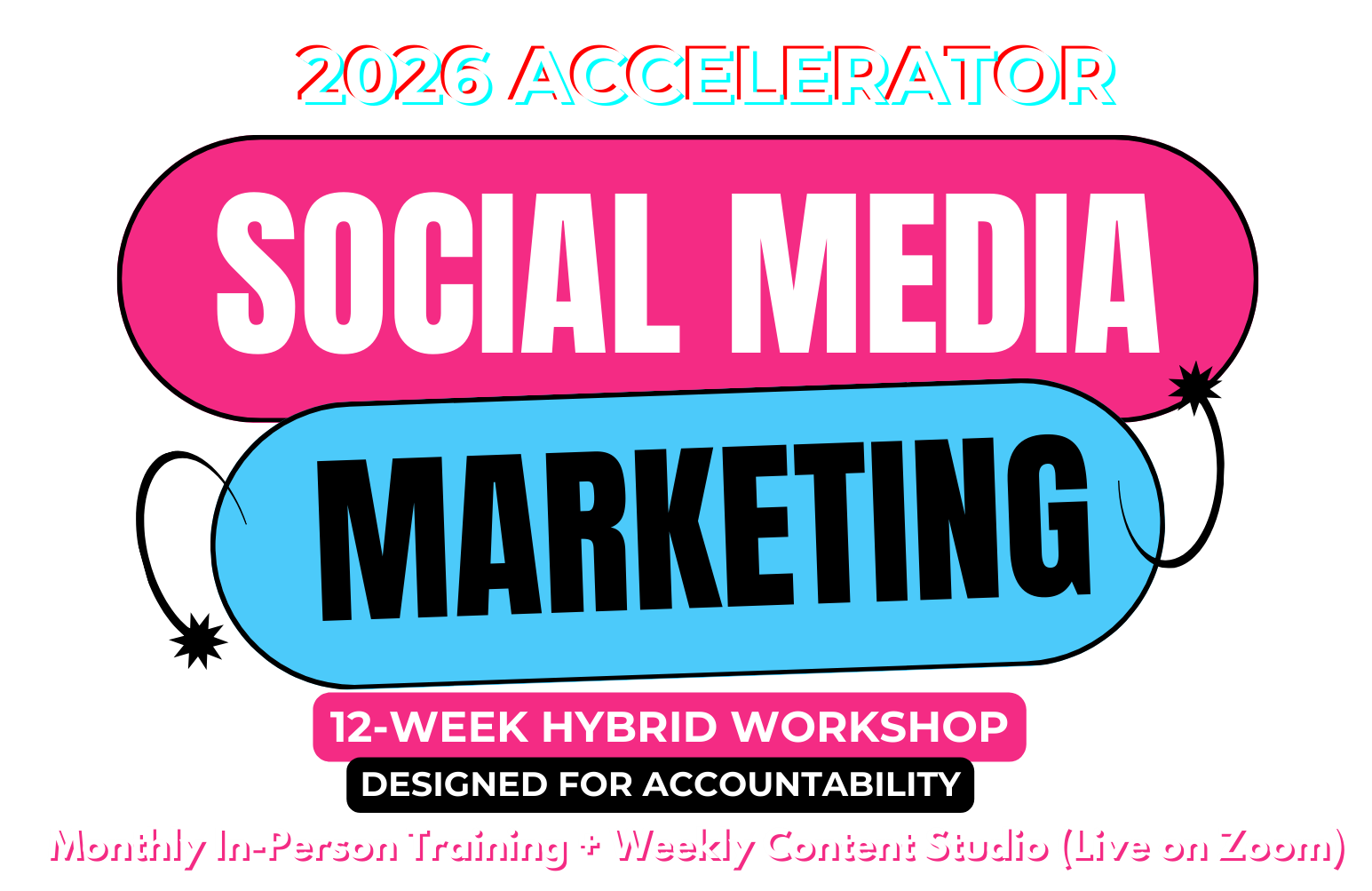 2026 ACCELERATOR

SOCIAL MEDIA

MARKETING

12-WEEK HYBRID WORKSHOP

DESIGNED FOR ACCOUNTABILITY

Monthly In-Person Training + Weekly Content Studio (Live on Zoom)